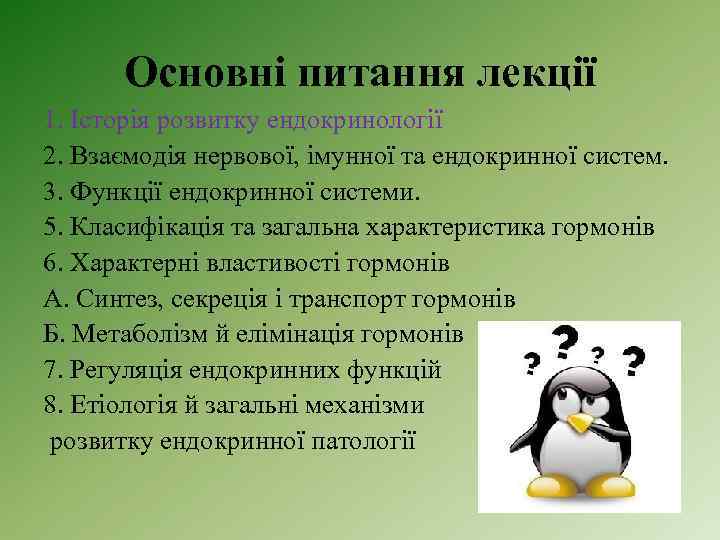 Основні питання лекції

1. Історія розвитку ендокринології
2. Взаємодія нервової, імунної та ендокринної систем.
3. Функції ендокринної системи.
5. Класифікація та загальна характеристика гормонів
6. Характерні властивості гормонів
А. Синтез, секреція і транспорт гормонів
Б. Метаболізм й елімінація гормонів
7. Регуляція ендокринних функцій
8. Етіологія й загальні механізми розвитку ендокринної патології

? ? ? ?